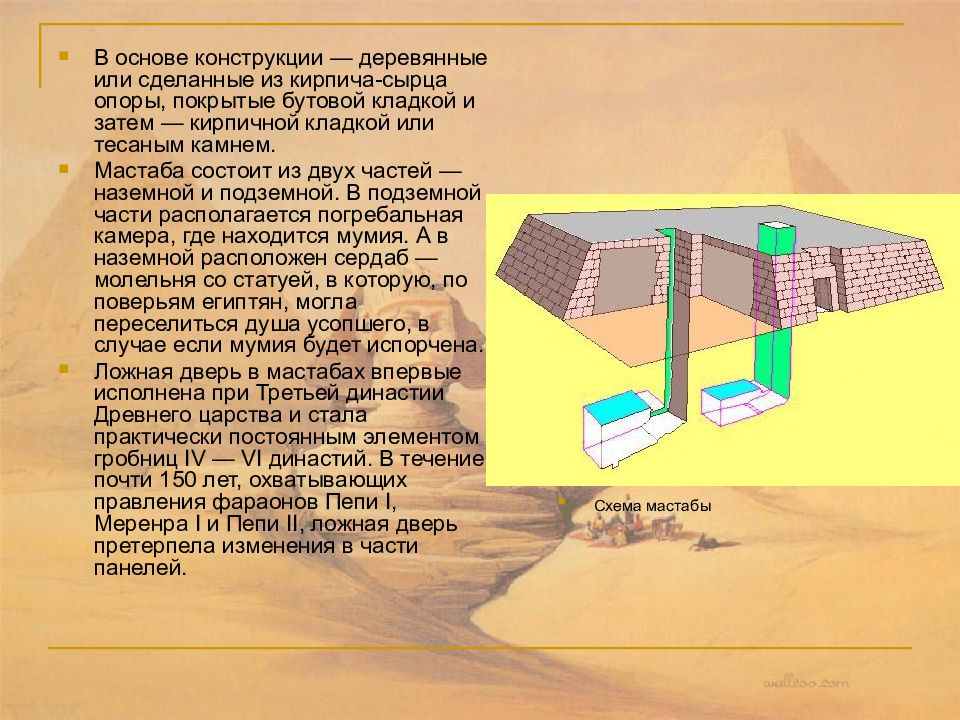 В основе конструкции — деревянные или сделанные из кирпича-сырца опоры, покрытые бутовой кладкой и затем — кирпичной кладкой или тесаным камнем.

Мастаба состоит из двух частей — наземной и подземной. В подземной части располагается погребальная камера, где находится мумия. А в наземной расположен сердаб — молельня со статуей, в которую, по поверьям египтян, могла переселиться душа усопшего, в случае если мумия будет испорчена.

Ложная дверь в мастабах впервые исполнена при Третьей династии Древнего царства и стала практически постоянным элементом гробниц IV — VI династий. В течение почти 150 лет, охватывающих правления фараонов Пепи I, Меренра I и Пепи II, ложная дверь претерпела изменения в части панелей.

Схема мастабы

walltoo.com